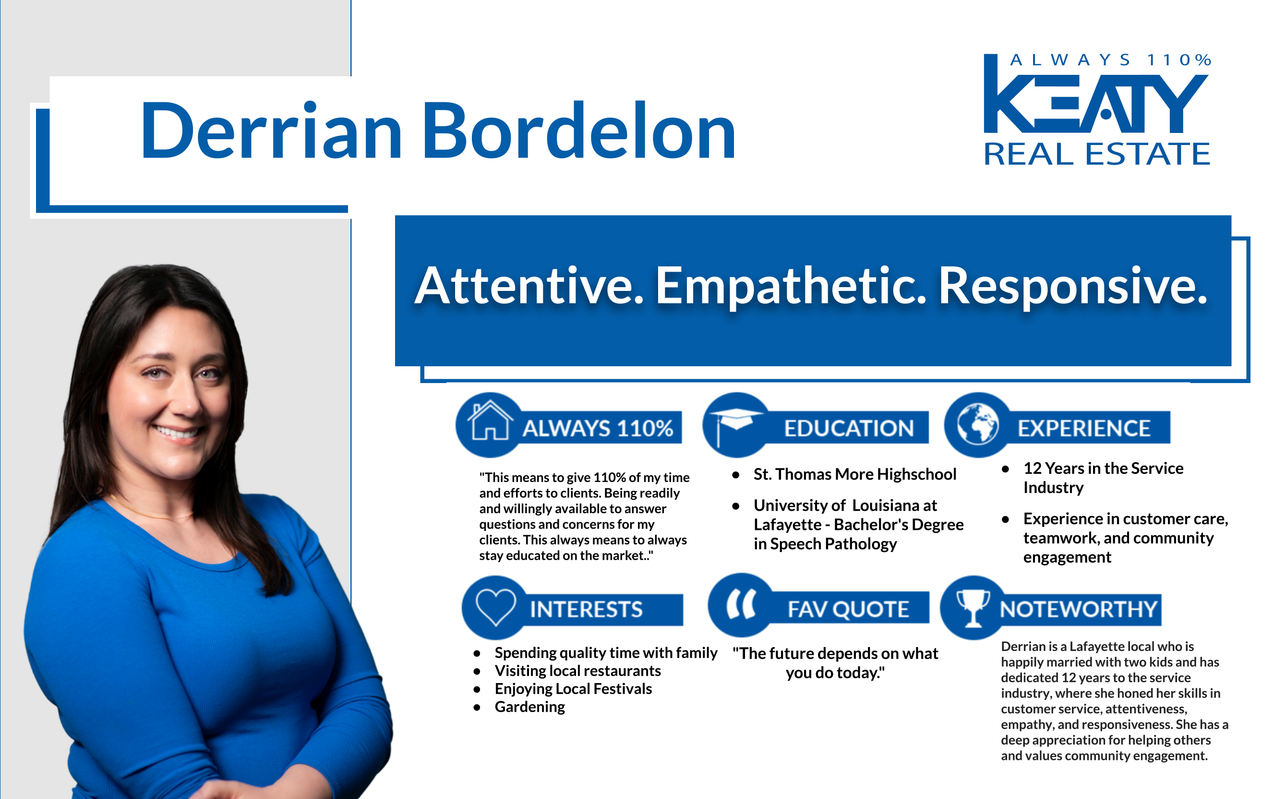 Derrian Bordelon

ALWAYS 110%
KEATY
REAL ESTATE

Attentive. Empathetic. Responsive.

ALWAYS 110%

"This means to give 110% of my time and efforts to clients. Being readily and willingly available to answer questions and concerns for my clients. This always means to always stay educated on the market.."

EDUCATION

- St. Thomas More Highschool
- University of Louisiana at Lafayette - Bachelor's Degree in Speech Pathology

EXPERIENCE

- 12 Years in the Service Industry
- Experience in customer care, teamwork, and community engagement

INTERESTS

- Spending quality time with family
- Visiting local restaurants
- Enjoying Local Festivals
- Gardening

FAV QUOTE

"The future depends on what you do today."

NOTEWORTHY

Derrian is a Lafayette local who is happily married with two kids and has dedicated 12 years to the service industry, where she honed her skills in customer service, attentiveness, empathy, and responsiveness. She has a deep appreciation for helping others and values community engagement.